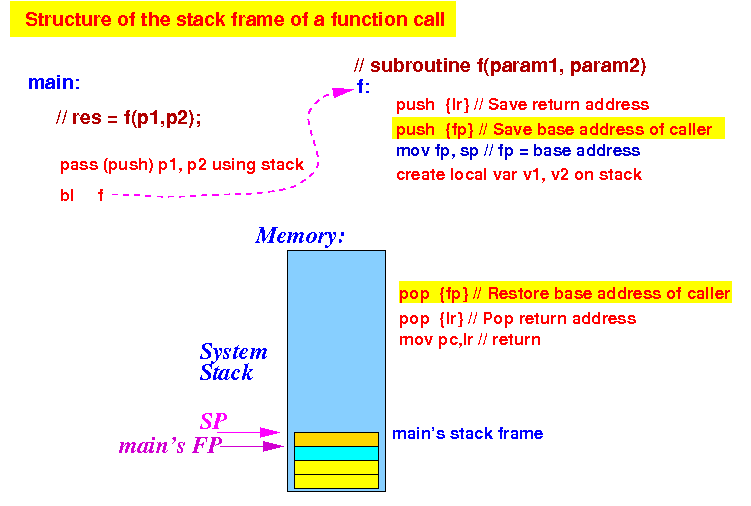 Structure of the stack frame of a function call

main:

// res = f(p1,p2);

pass (push) p1, p2 using stack

bl f

// subroutine f(param1, param2)

f:

push {lr} // Save return address

push {fp} // Save base address of caller

mov fp, sp // fp = base address

create local var v1, v2 on stack

Memory:

pop {fp} // Restore base address of caller

pop {lr} // Pop return address

mov pc,lr // return

System Stack

SP

main's FP

main's stack frame